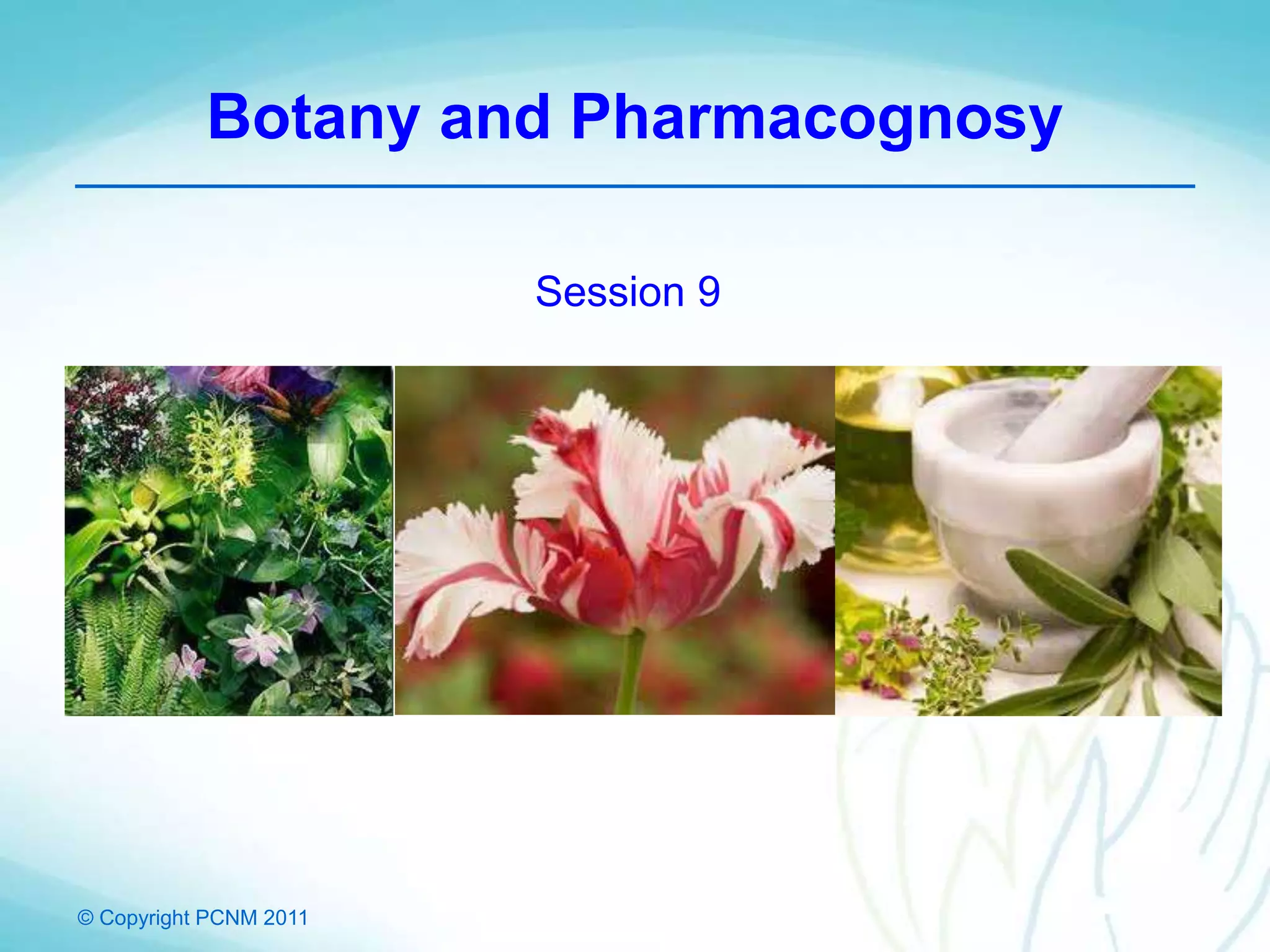 Botany and Pharmacognosy

Session 9

© Copyright PCNM 2011